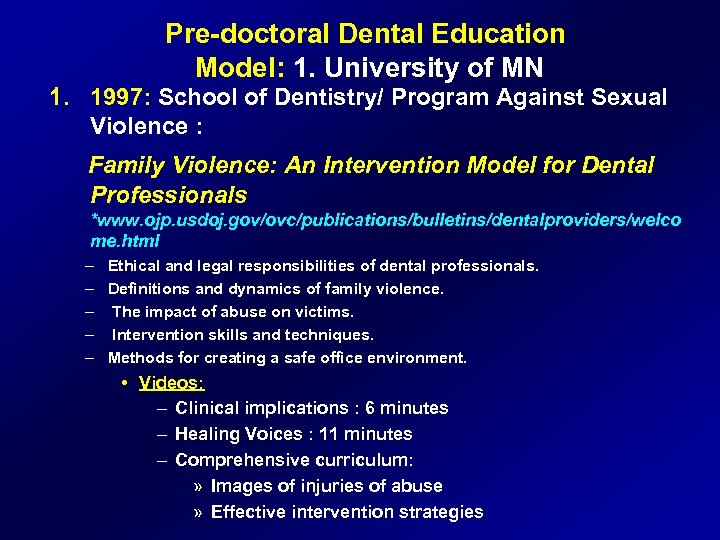 Pre-doctoral Dental Education Model: 1. University of MN

1. 1997: School of Dentistry/ Program Against Sexual Violence :

Family Violence: An Intervention Model for Dental Professionals

*www.ojp.usdoj.gov/ovc/publications/bulletins/dentalproviders/welcome.html

– Ethical and legal responsibilities of dental professionals.
– Definitions and dynamics of family violence.
– The impact of abuse on victims.
– Intervention skills and techniques.
– Methods for creating a safe office environment.

• Videos:
– Clinical implications : 6 minutes
– Healing Voices : 11 minutes
– Comprehensive curriculum:
» Images of injuries of abuse
» Effective intervention strategies